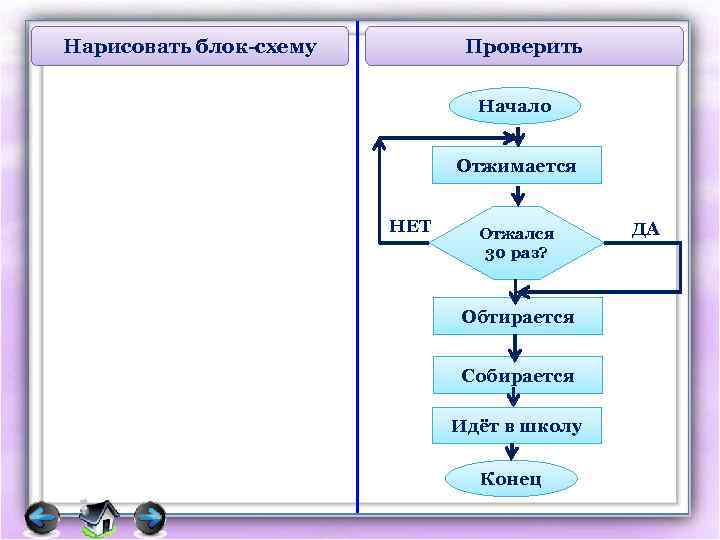 Нарисовать блок-схему

Проверить

Начало

Отжимается

НЕТ

Отжался 30 раз?

ДА

Обтирается

Собирается

Идёт в школу

Конец